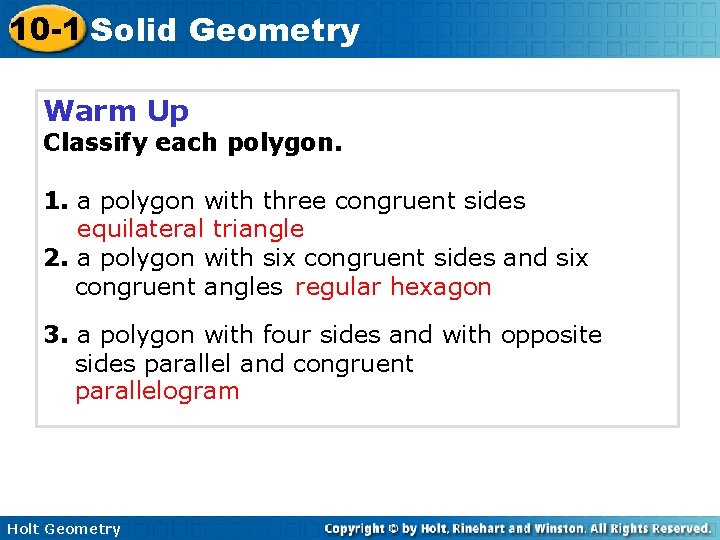 10-1 Solid Geometry

Warm Up
Classify each polygon.

1. a polygon with three congruent sides
equilateral triangle
2. a polygon with six congruent sides and six congruent angles regular hexagon

3. a polygon with four sides and with opposite sides parallel and congruent
parallelogram

Holt Geometry

Copyright © by Holt, Rinehart and Winston. All Rights Reserved.